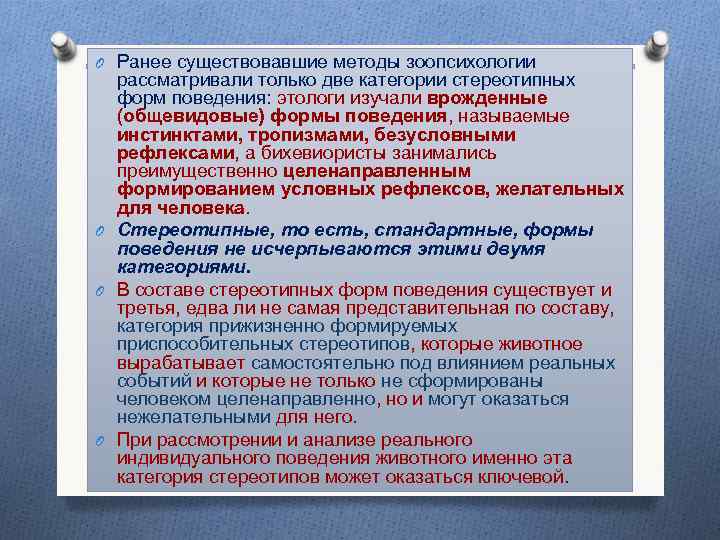 Ранее существовавшие методы зоопсихологии рассматривали только две категории стереотипных форм поведения: этологи изучали врожденные (общевидовые) формы поведения, называемые инстинктами, тропизмами, безусловными рефлексами, а бихевиористы занимались преимущественно целенаправленным формированием условных рефлексов, желательных для человека.

Стереотипные, то есть, стандартные, формы поведения не исчерпываются этими двумя категориями.

В составе стереотипных форм поведения существует и третья, едва ли не самая представительная по составу, категория прижизненно формируемых приспособительных стереотипов, которые животное вырабатывает самостоятельно под влиянием реальных событий и которые не только не сформированы человеком целенаправленно, но и могут оказаться нежелательными для него.

При рассмотрении и анализе реального индивидуального поведения животного именно эта категория стереотипов может оказаться ключевой.